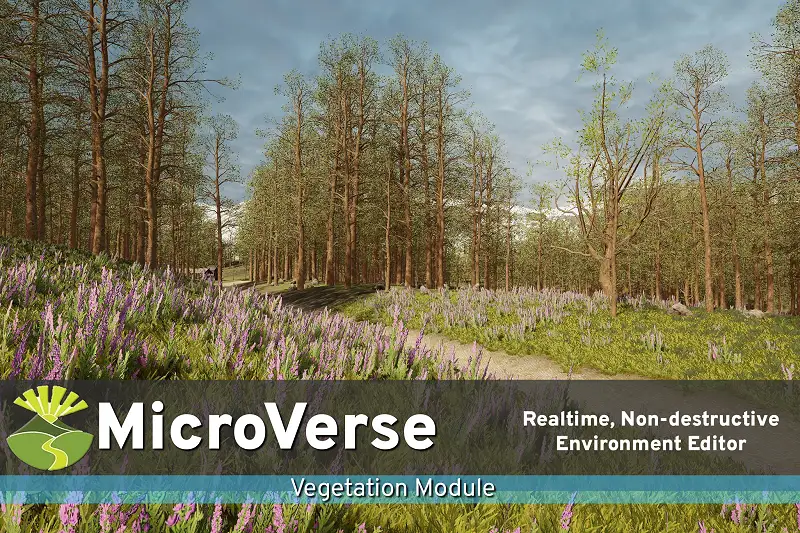 MicroVerse

Realtime, Non-destructive Environment Editor

Vegetation Module